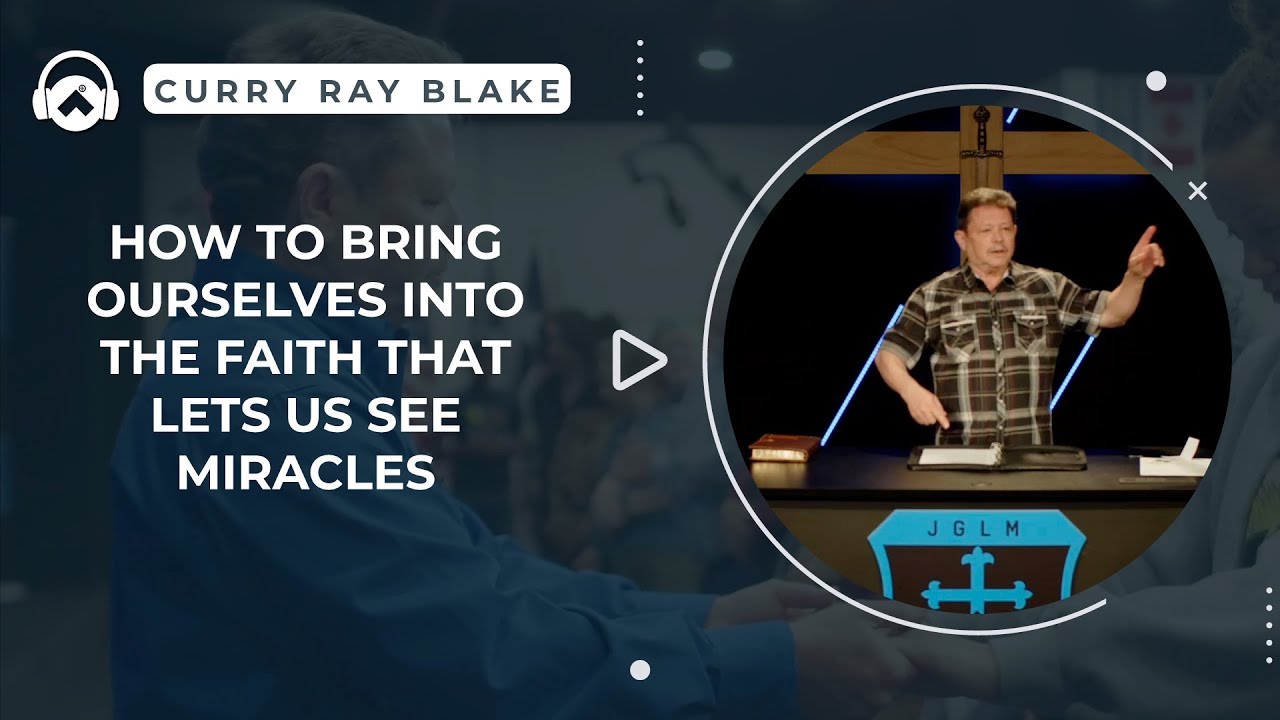 CURRY RAY BLAKE

HOW TO BRING OURSELVES INTO THE FAITH THAT LETS US SEE MIRACLES

JGLM